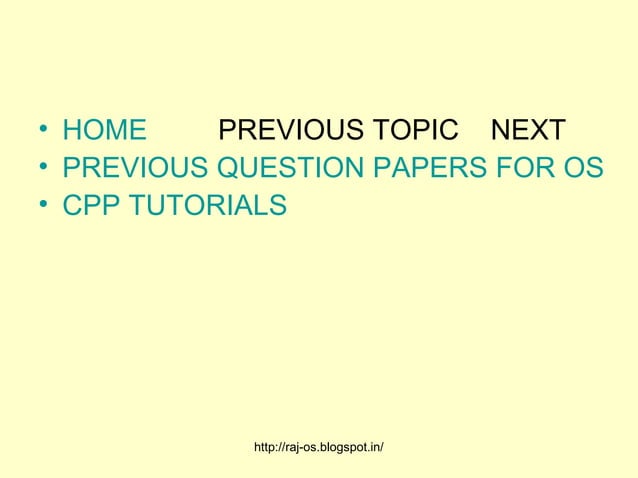 • HOME PREVIOUS TOPIC NEXT
• PREVIOUS QUESTION PAPERS FOR OS
• CPP TUTORIALS

http://raj-os.blogspot.in/